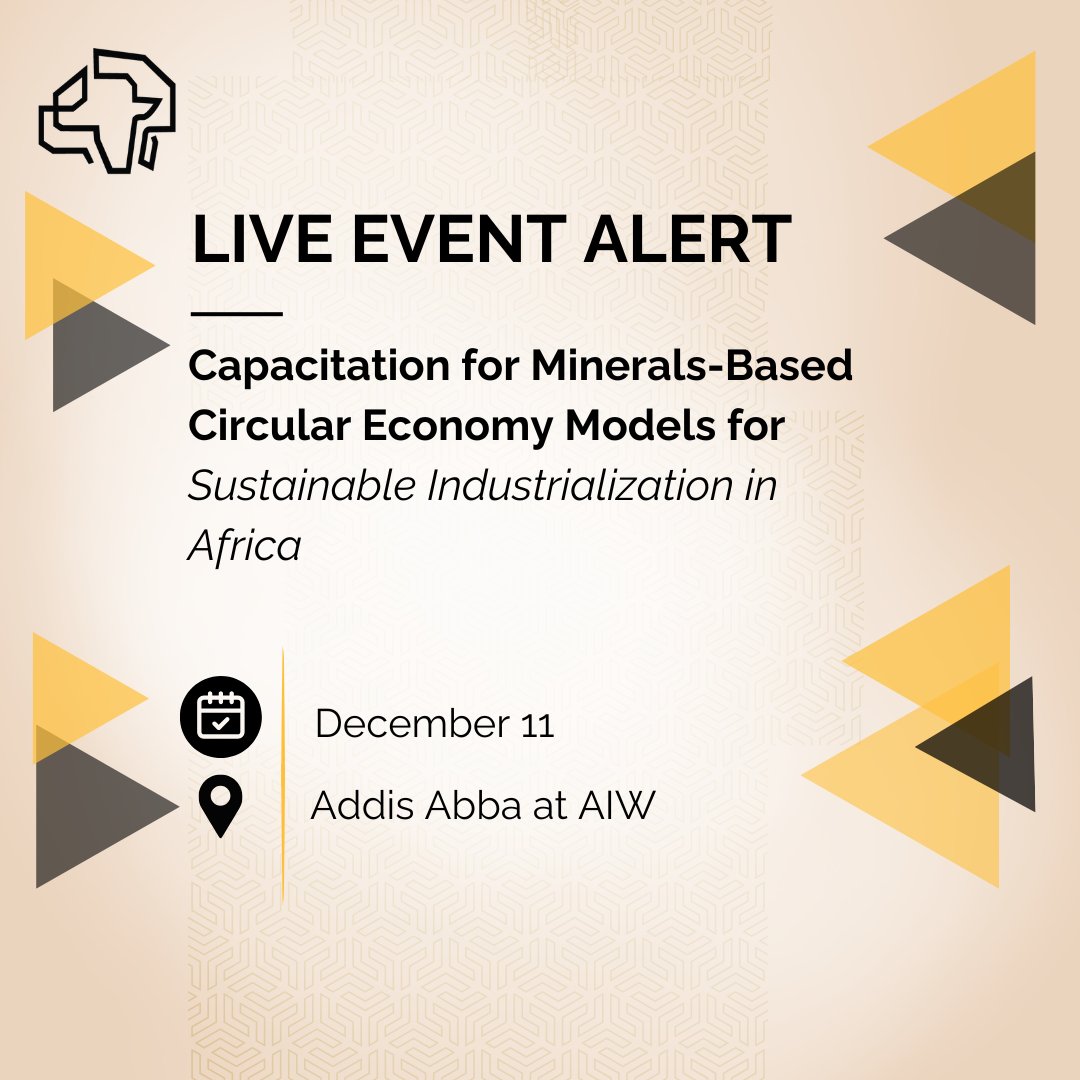 LIVE EVENT ALERT

Capacitation for Minerals-Based Circular Economy Models for Sustainable Industrialization in Africa

December 11

Addis Abba at AIW